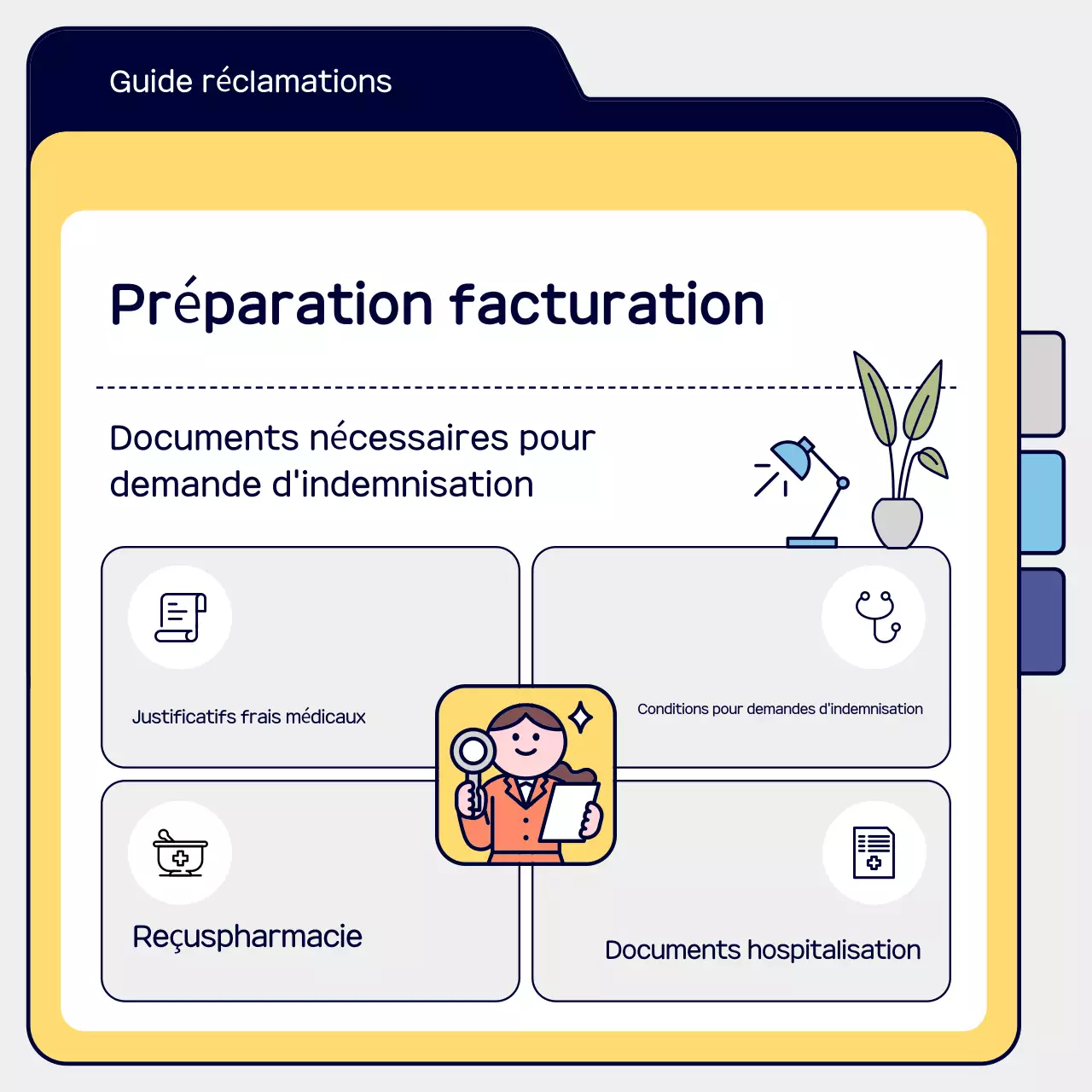 Guide réclamations

Préparation facturation

Documents nécessaires pour demande d'indemnisation

Justificatifs frais médicaux

Conditions pour demandes d'indemnisation

Reçuspharmacie

Documents hospitalisation